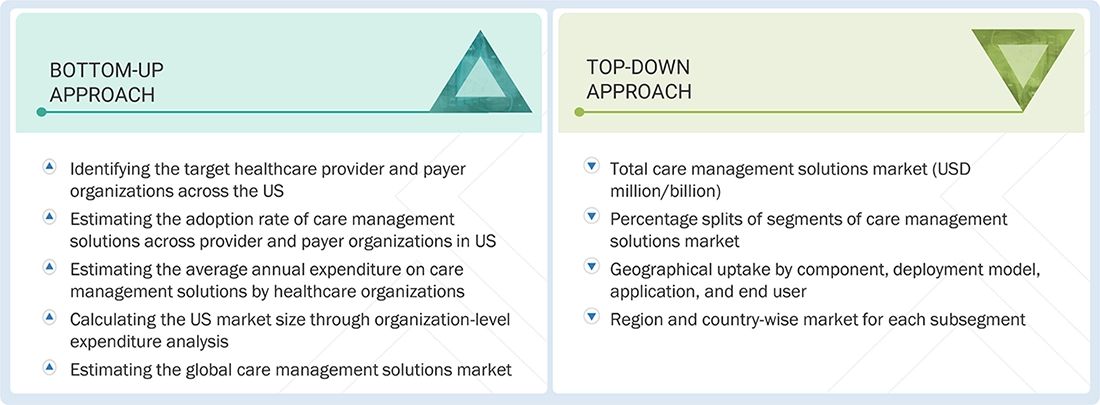 BOTTOM-UP APPROACH

Identifying the target healthcare provider and payer organizations across the US

Estimating the adoption rate of care management solutions across provider and payer organizations in US

Estimating the average annual expenditure on care management solutions by healthcare organizations

Calculating the US market size through organization-level expenditure analysis

Estimating the global care management solutions market

TOP-DOWN APPROACH

Total care management solutions market (USD million/billion)

Percentage splits of segments of care management solutions market

Geographical uptake by component, deployment model, application, and end user

Region and country-wise market for each subsegment